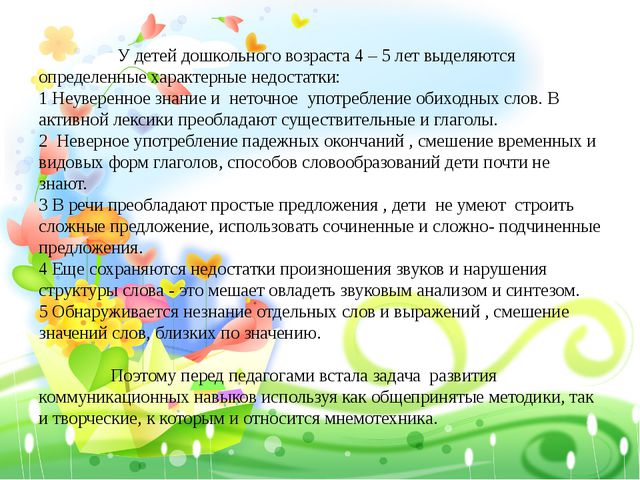 У детей дошкольного возраста 4 – 5 лет выделяются определенные характерные недостатки:
1 Неуверенное знание и неточное употребление обиходных слов. В активной лексики преобладают существительные и глаголы.
2 Неверное употребление падежных окончаний , смешение временных и видовых форм глаголов, способов словообразований дети почти не знают.
3 В речи преобладают простые предложения , дети не умеют строить сложные предложение, использовать сочиненные и сложно- подчиненные предложения.
4 Еще сохраняются недостатки произношения звуков и нарушения структуры слова - это мешает овладеть звуковым анализом и синтезом.
5 Обнаруживается незнание отдельных слов и выражений , смешение значений слов, близких по значению.

Поэтому перед педагогами встала задача развития коммуникационных навыков используя как общепринятые методики, так и творческие, к которым и относится мнемотехника.